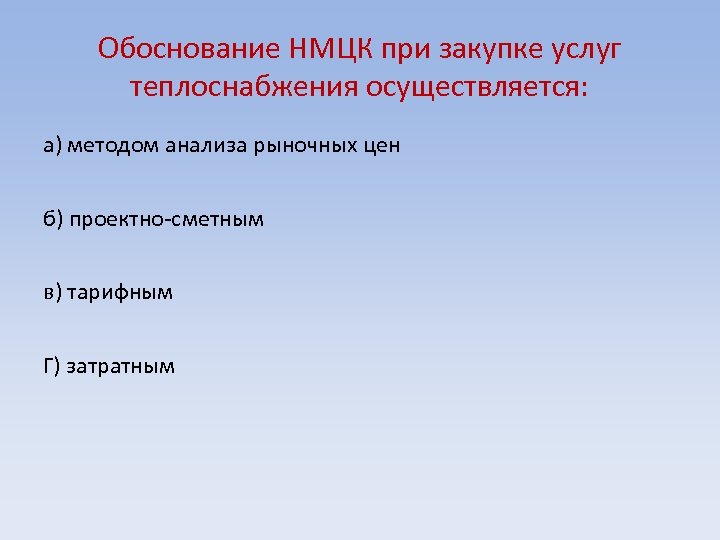 Обоснование НМЦК при закупке услуг теплоснабжения осуществляется:

а) методом анализа рыночных цен

б) проектно-сметным

в) тарифным

Г) затратным